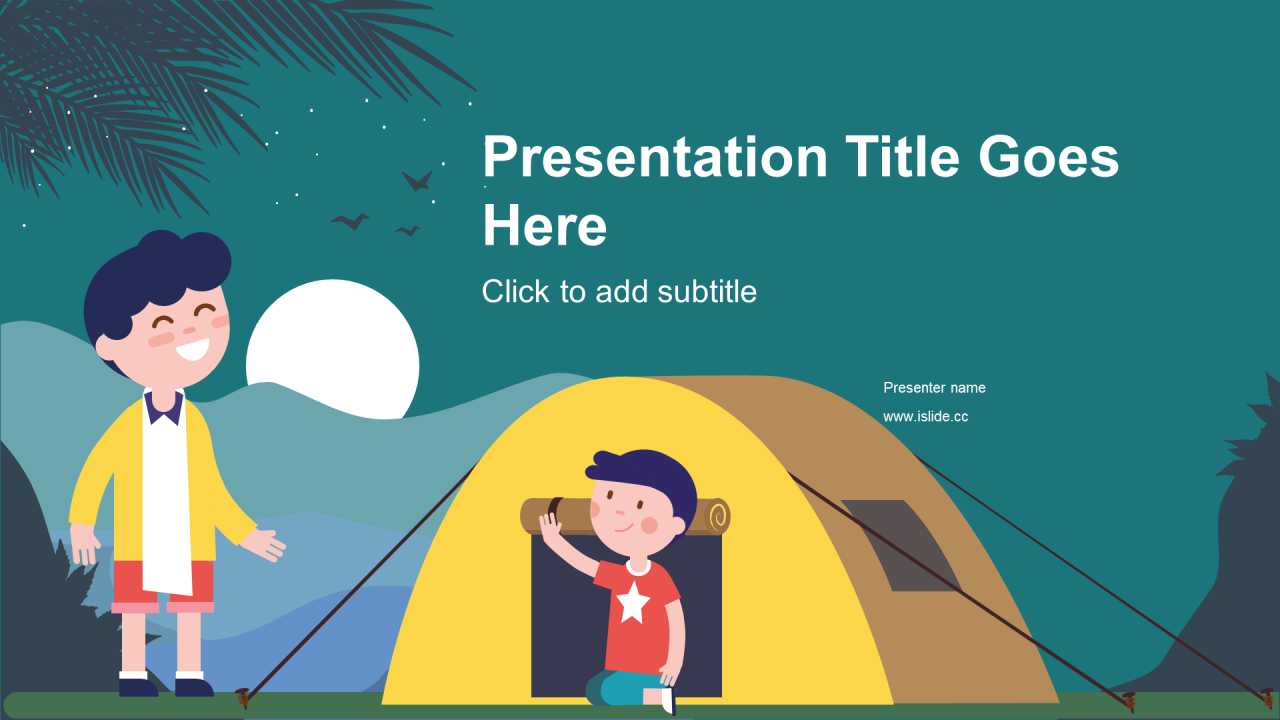 Presentation Title Goes Here

Click to add subtitle

Presenter name

www.islide.cc